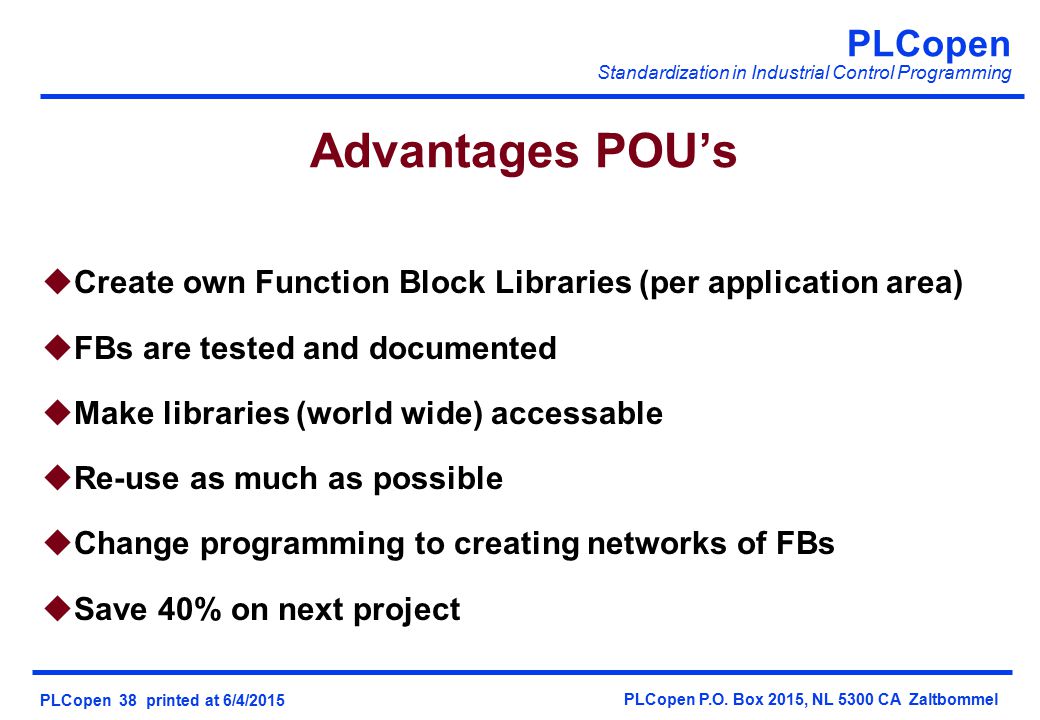 PLCopen
Standardization in Industrial Control Programming

Advantages POU’s

◆Create own Function Block Libraries (per application area)

◆FBs are tested and documented

◆Make libraries (world wide) accessable

◆Re-use as much as possible

◆Change programming to creating networks of FBs

◆Save 40% on next project

PLCopen 38 printed at 6/4/2015

PLCopen P.O. Box 2015, NL 5300 CA Zaltbommel